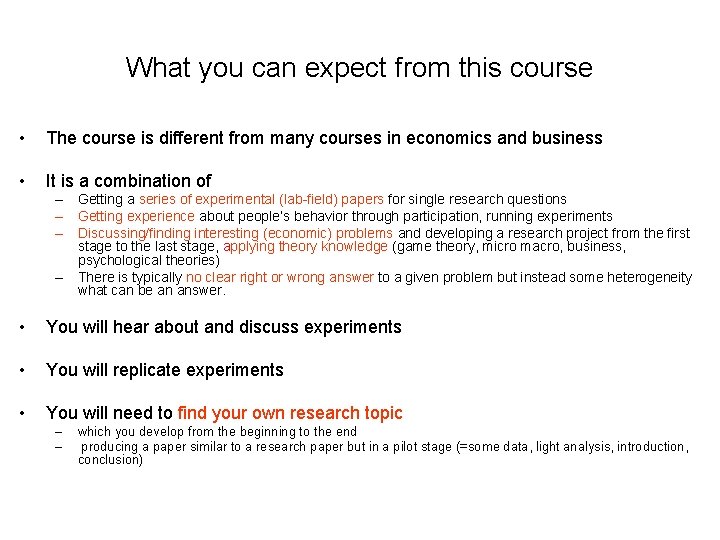 What you can expect from this course

• The course is different from many courses in economics and business

• It is a combination of
– Getting a series of experimental (lab-field) papers for single research questions
– Getting experience about people's behavior through participation, running experiments
– Discussing/finding interesting (economic) problems and developing a research project from the first stage to the last stage, applying theory knowledge (game theory, micro macro, business, psychological theories)
– There is typically no clear right or wrong answer to a given problem but instead some heterogeneity what can be an answer.

• You will hear about and discuss experiments

• You will replicate experiments

• You will need to find your own research topic
– which you develop from the beginning to the end
– producing a paper similar to a research paper but in a pilot stage (=some data, light analysis, introduction, conclusion)